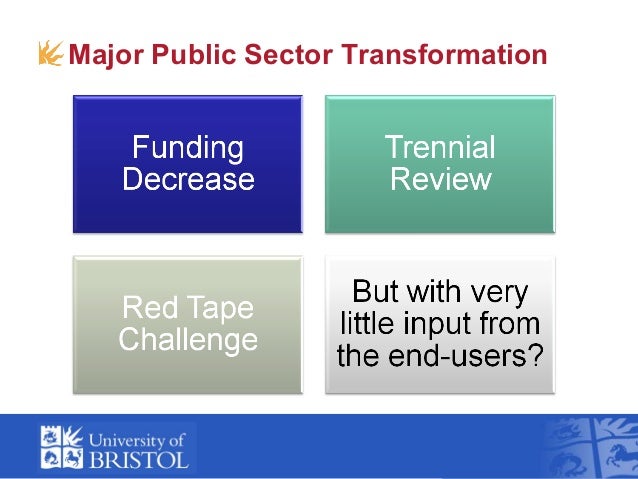 Major Public Sector Transformation

Funding Decrease

Trennial Review

Red Tape Challenge

But with very little input from the end-users?

University of BRISTOL